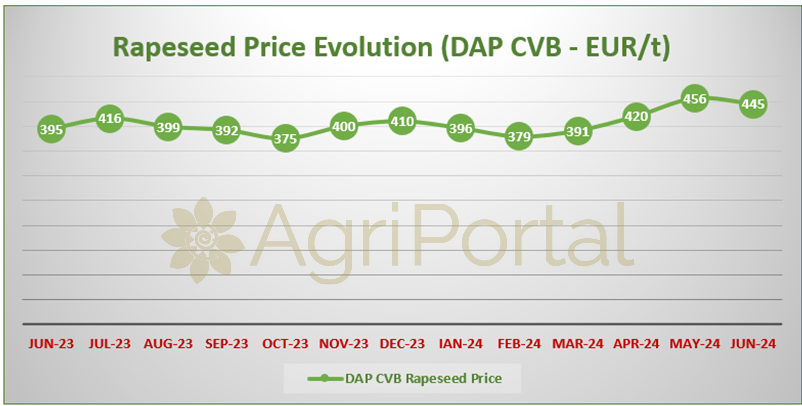 Rapeseed Price Evolution (DAP CVB - EUR/t)

395 416 399 392 375 400 410 396 379 391 420 456 445

AgriPortal

JUN-23 JUL-23 AUG-23 SEP-23 OCT-23 NOV-23 DEC-23 IAN-24 FEB-24 MAR-24 APR-24 MAY-24 JUN-24

DAP CVB Rapeseed Price